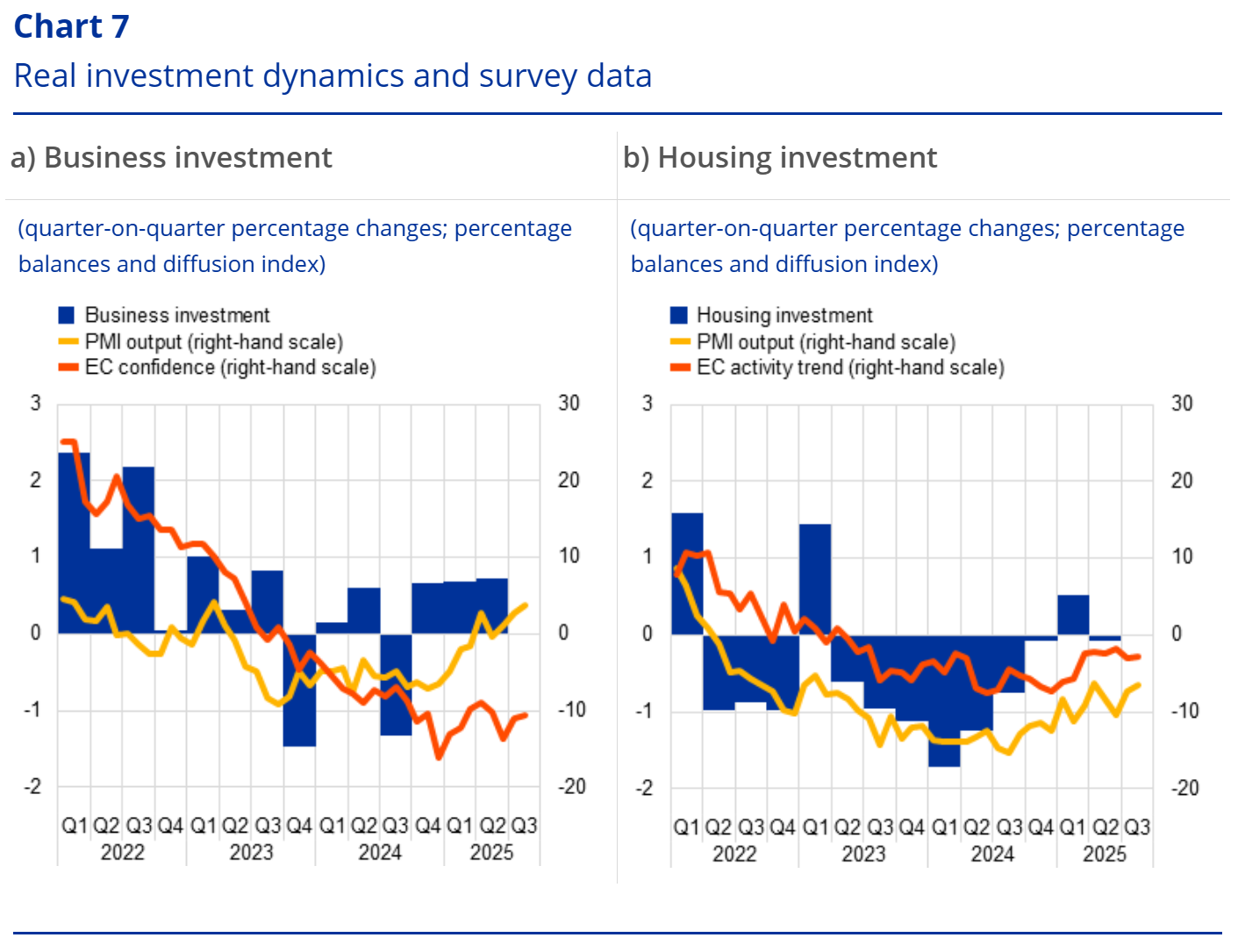 Chart 7
Real investment dynamics and survey data

a) Business investment

(quarter-on-quarter percentage changes; percentage balances and diffusion index)

Business investment
PMI output (right-hand scale)
EC confidence (right-hand scale)

3
2
1
0
-1
-2

30
20
10
0
-10
-20

Q1 Q2 Q3 Q4 Q1 Q2 Q3 Q4 Q1 Q2 Q3 Q4 Q1 Q2 Q3
2022 2023 2024 2025

b) Housing investment

(quarter-on-quarter percentage changes; percentage balances and diffusion index)

Housing investment
PMI output (right-hand scale)
EC activity trend (right-hand scale)

3
2
1
0
-1
-2

30
20
10
0
-10
-20

Q1 Q2 Q3 Q4 Q1 Q2 Q3 Q4 Q1 Q2 Q3 Q4 Q1 Q2 Q3
2022 2023 2024 2025